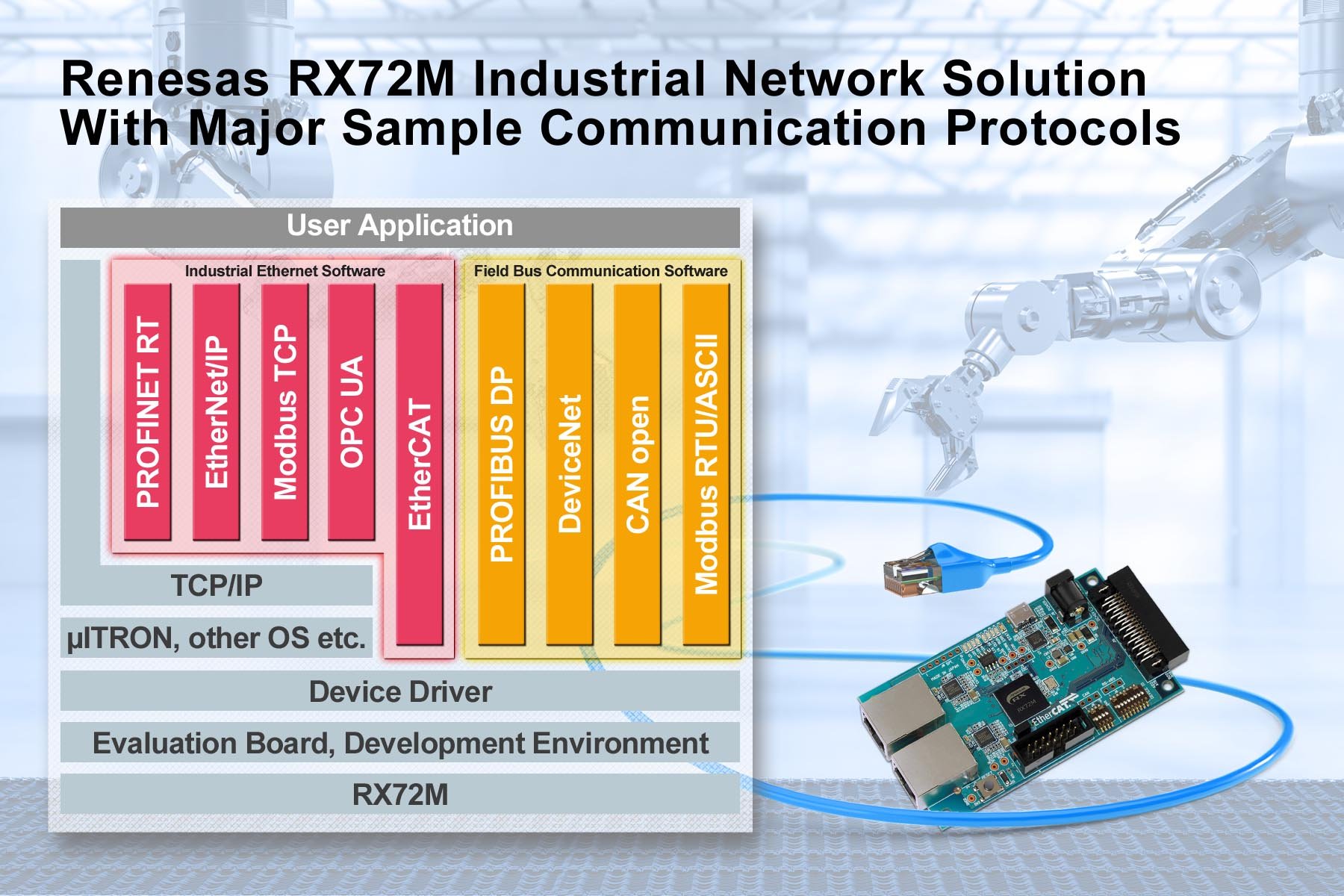 Renesas RX72M Industrial Network Solution With Major Sample Communication Protocols

User Application

Industrial Ethernet Software

PROFINET RT

EtherNet/IP

Modbus TCP

OPC UA

EtherCAT

Field Bus Communication Software

PROFIBUS DP

DeviceNet

CAN open

Modbus RTU/ASCII

TCP/IP

μITRON, other OS etc.

Device Driver

Evaluation Board, Development Environment

RX72M

RX72M

EtherCAT